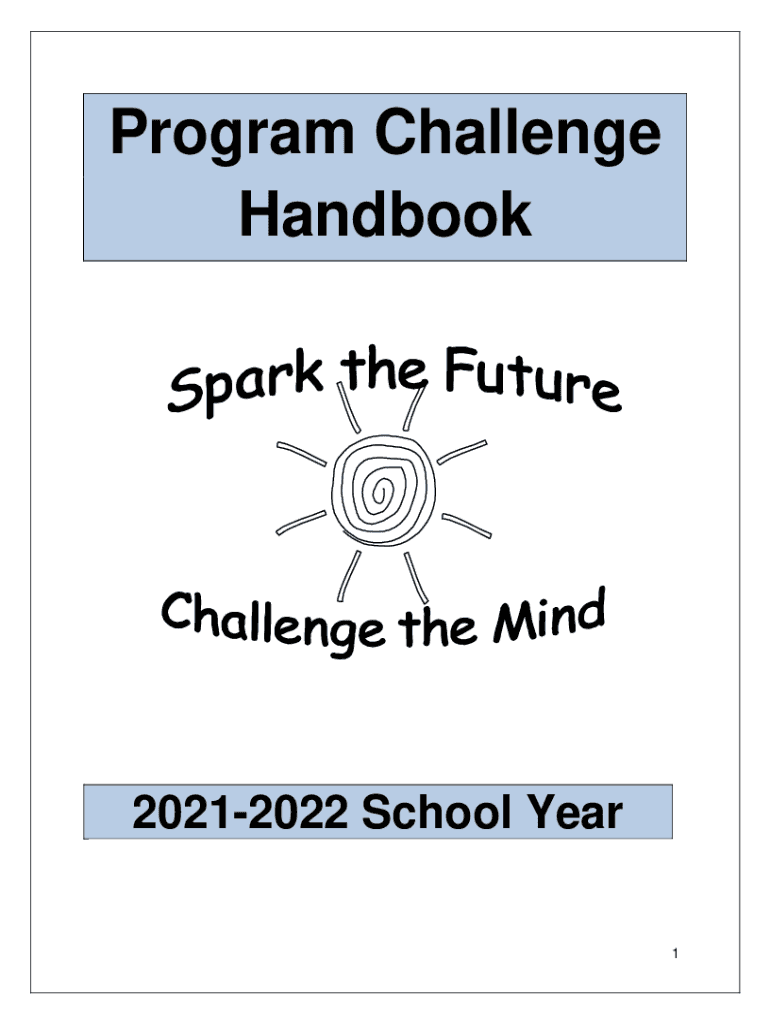 Program Challenge Handbook

Spark the Future

Challenge the Mind

2021-2022 School Year

1